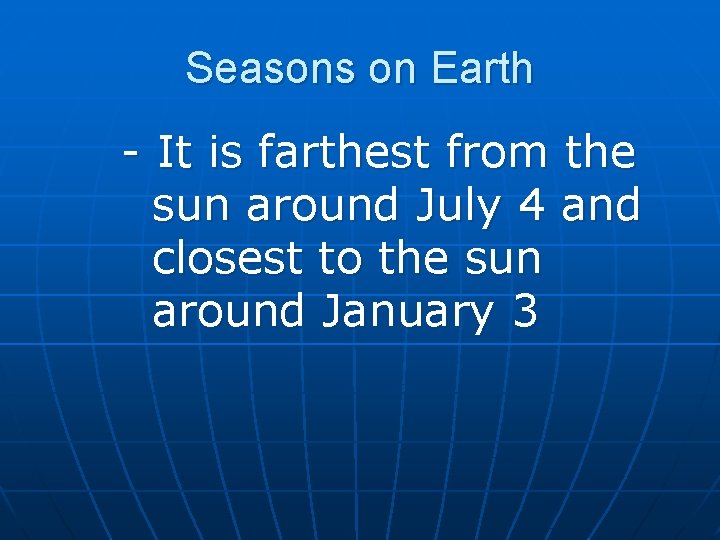 Seasons on Earth

- It is farthest from the sun around July 4 and closest to the sun around January 3